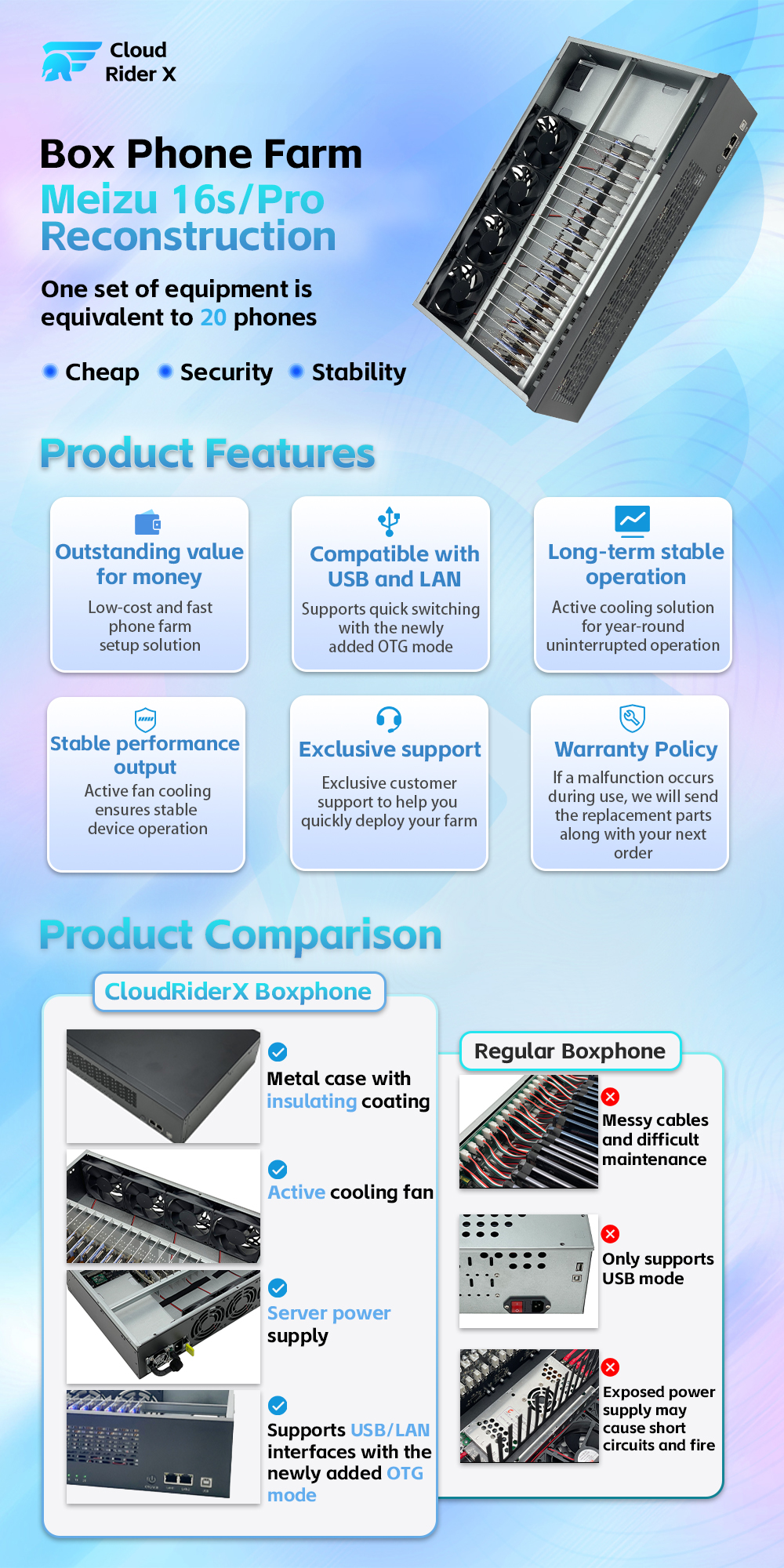 Cloud Rider X

Box Phone Farm
Meizu 16s/Pro Reconstruction

One set of equipment is equivalent to 20 phones

Cheap Security Stability

Product Features

Outstanding value for money
Low-cost and fast phone farm setup solution

Compatible with USB and LAN
Supports quick switching with the newly added OTG mode

Long-term stable operation
Active cooling solution for year-round uninterrupted operation

Stable performance output
Active fan cooling ensures stable device operation

Exclusive support
Exclusive customer support to help you quickly deploy your farm

Warranty Policy
If a malfunction occurs during use, we will send the replacement parts along with your next order

Product Comparison

CloudRiderX Boxphone

Metal case with insulating coating

Active cooling fan

Server power supply

Supports USB/LAN interfaces with the newly added OTG mode

Regular Boxphone

Messy cables and difficult maintenance

Only supports USB mode

Exposed power supply may cause short circuits and fire